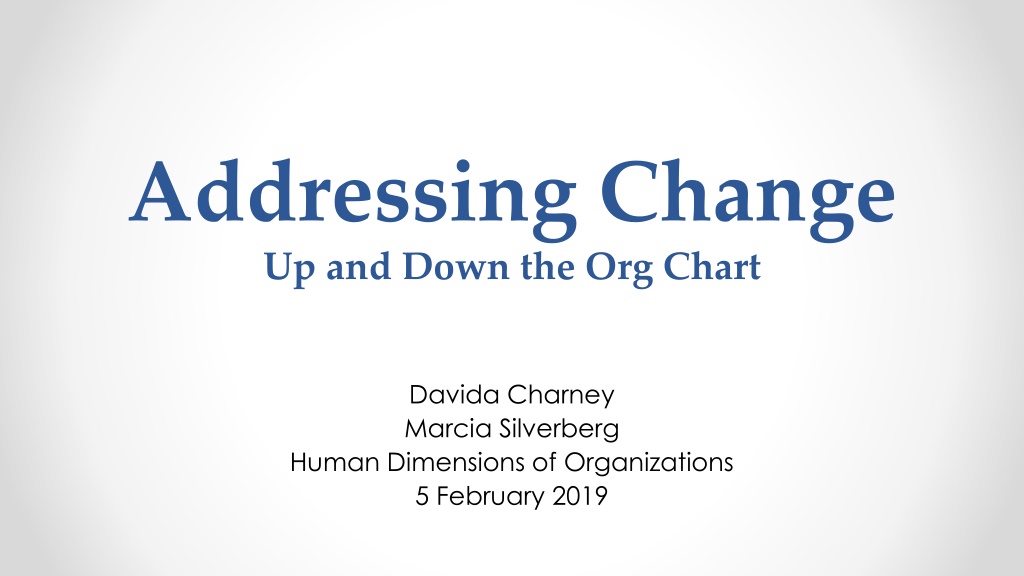 Addressing Change
Up and Down the Org Chart

Davida Charney
Marcia Silverberg
Human Dimensions of Organizations
5 February 2019